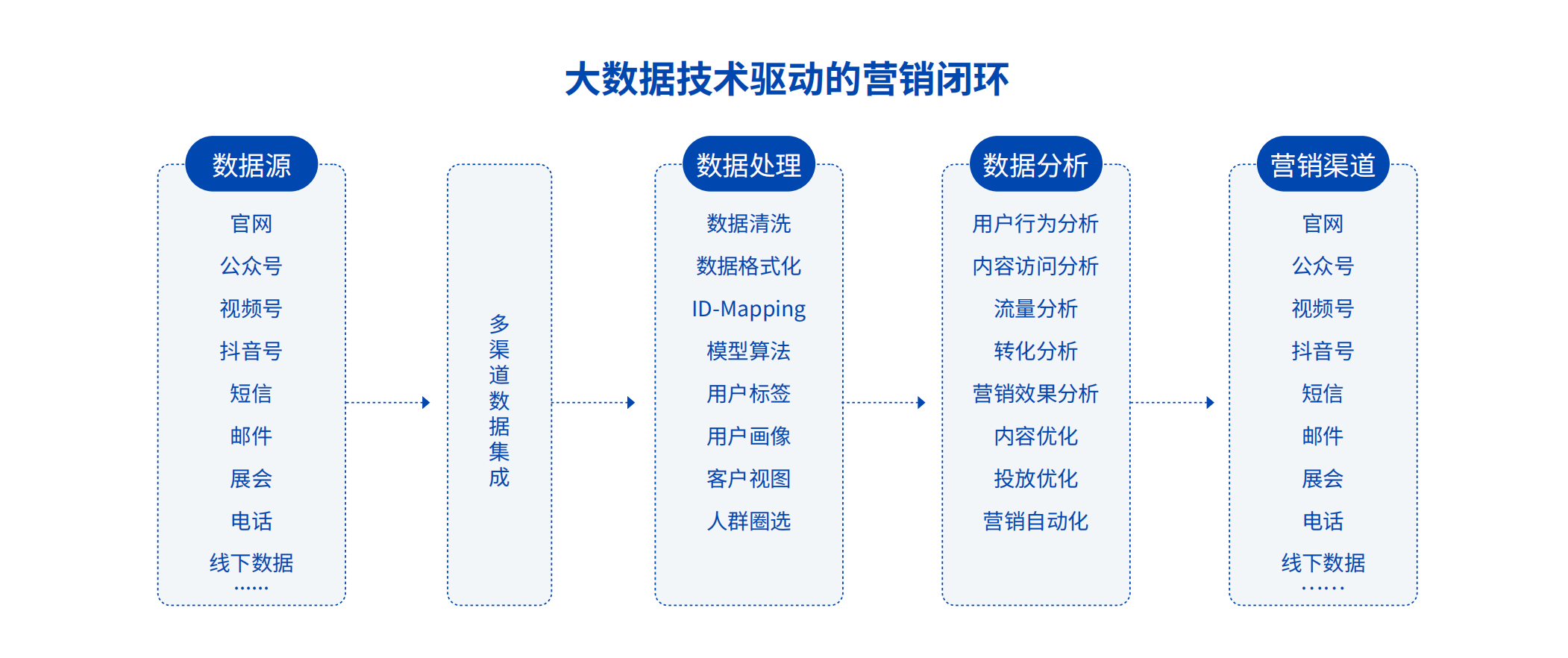 大数据技术驱动的营销闭环

数据源
官网
公众号
视频号
抖音号
短信
邮件
展会
电话
线下数据
……

多渠道数据集成

数据处理
数据清洗
数据格式化
ID-Mapping
模型算法
用户标签
用户画像
客户视图
人群圈选

数据分析
用户行为分析
内容访问分析
流量分析
转化分析
营销效果分析
内容优化
投放优化
营销自动化

营销渠道
官网
公众号
视频号
抖音号
短信
邮件
展会
电话
线下数据
……